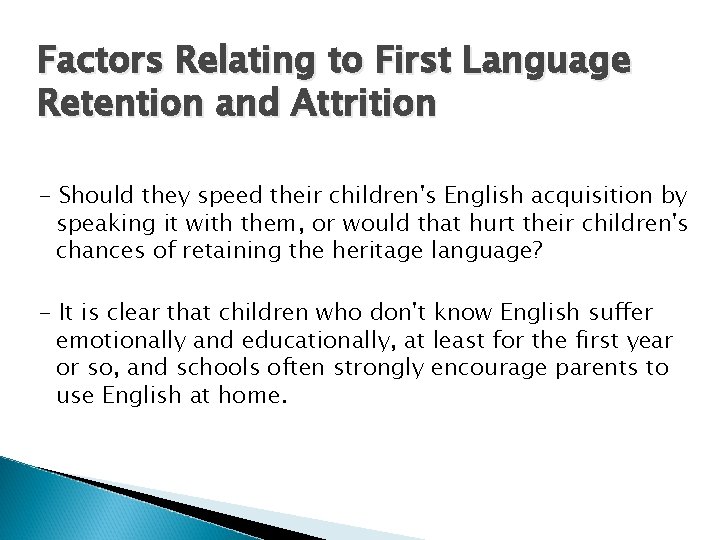 Factors Relating to First Language Retention and Attrition

- Should they speed their children's English acquisition by speaking it with them, or would that hurt their children's chances of retaining the heritage language?

- It is clear that children who don't know English suffer emotionally and educationally, at least for the first year or so, and schools often strongly encourage parents to use English at home.